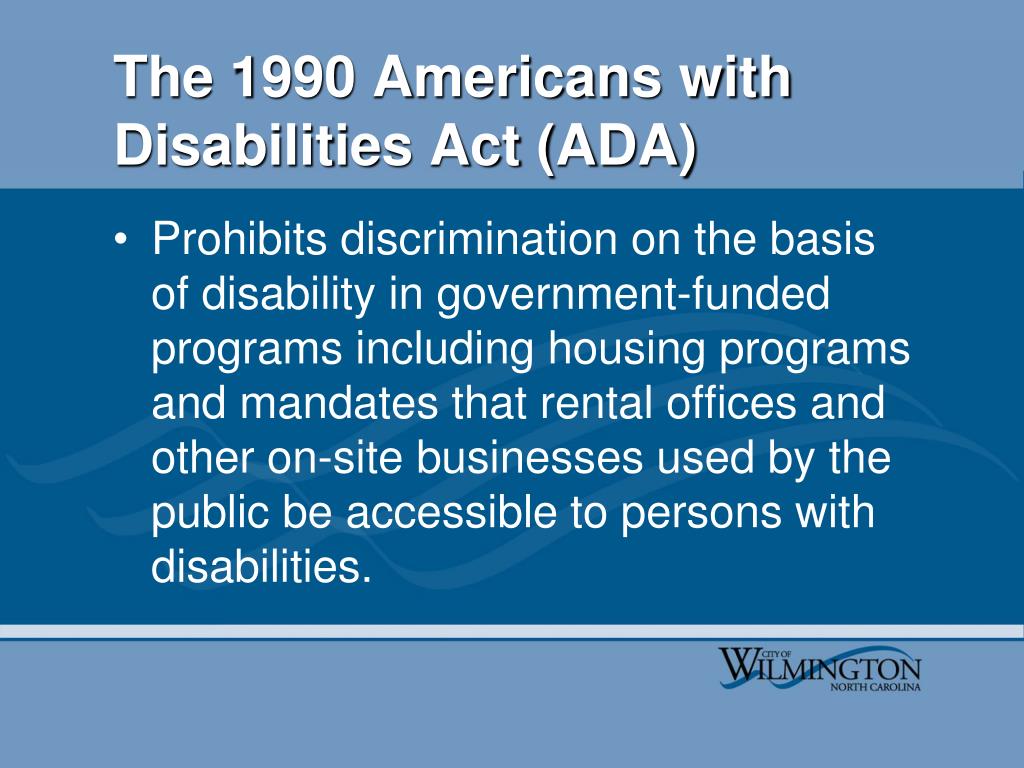 The 1990 Americans with Disabilities Act (ADA)

• Prohibits discrimination on the basis of disability in government-funded programs including housing programs and mandates that rental offices and other on-site businesses used by the public be accessible to persons with disabilities.

CITY OF
WILMINGTON
NORTH CAROLINA